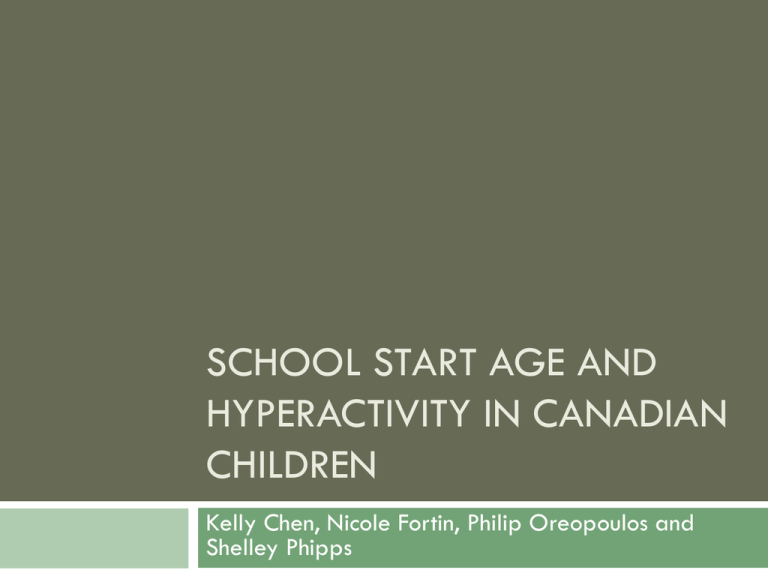 SCHOOL START AGE AND HYPERACTIVITY IN CANADIAN CHILDREN

Kelly Chen, Nicole Fortin, Philip Oreopoulos and Shelley Phipps